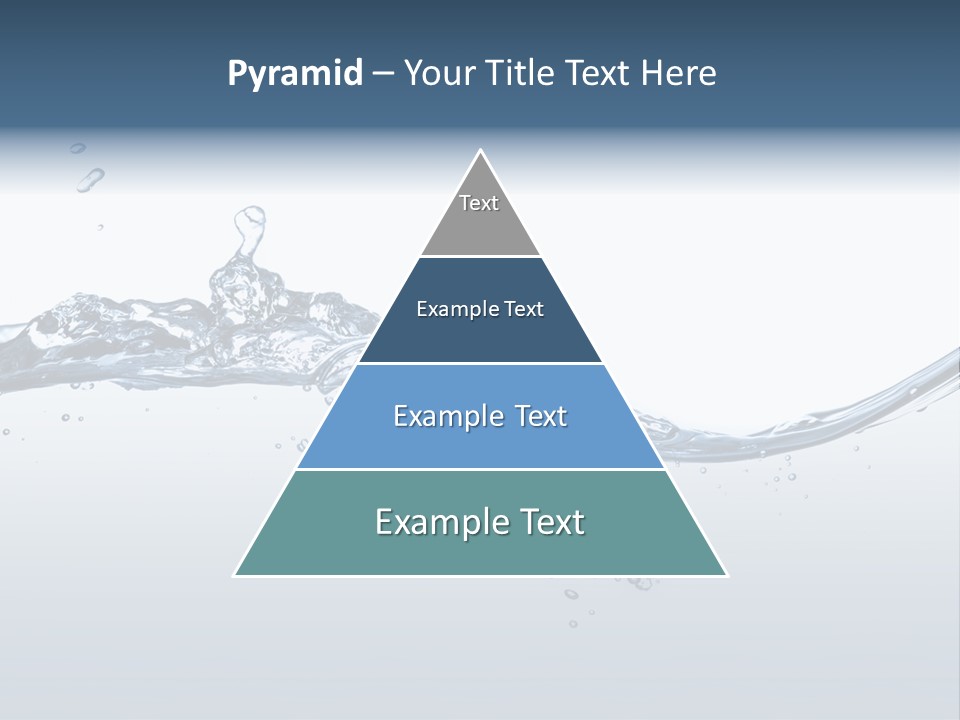 Pyramid – Your Title Text Here

Text

Example Text

Example Text

Example Text